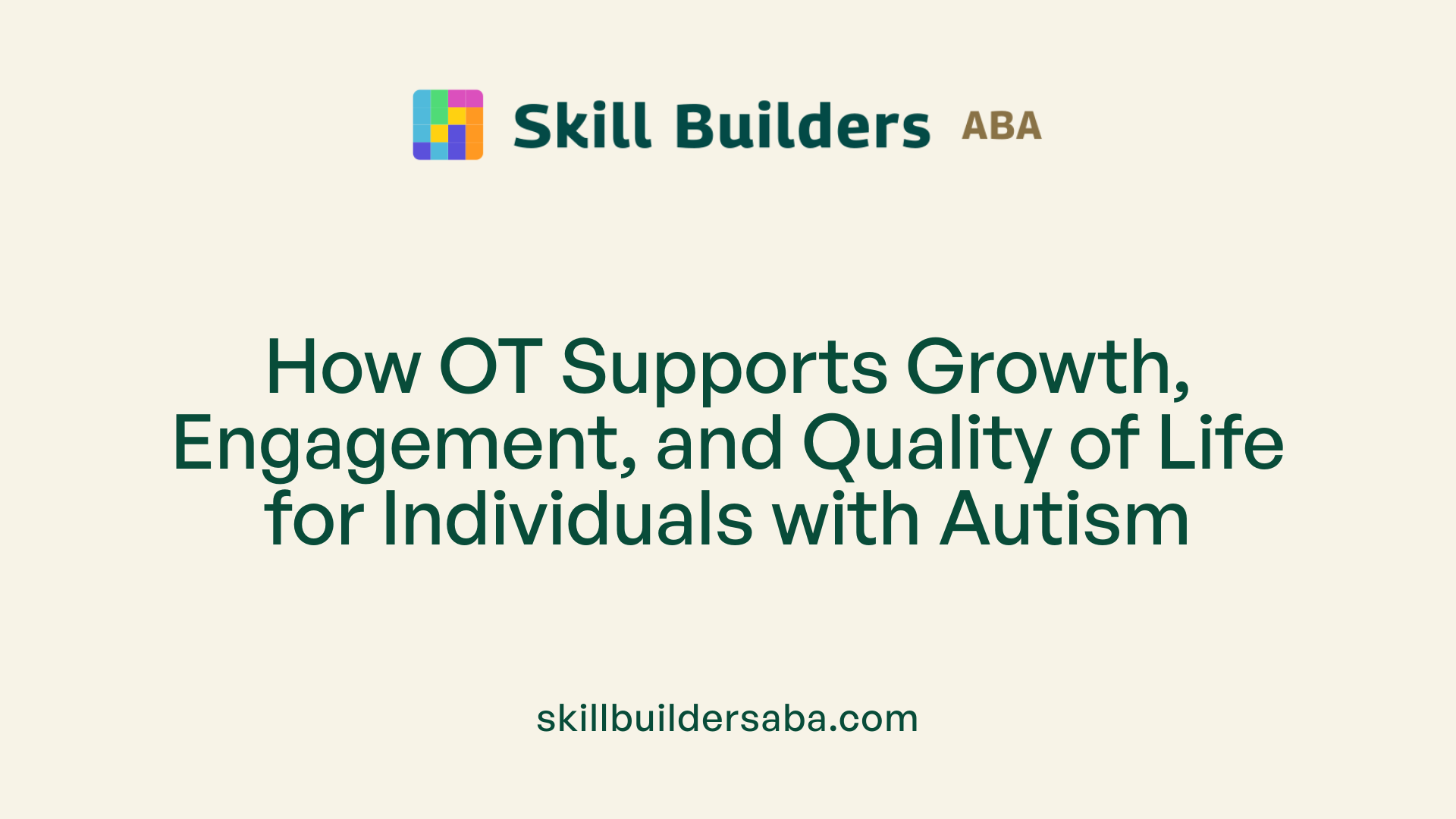 Skill Builders ABA

How OT Supports Growth, Engagement, and Quality of Life for Individuals with Autism

skillbuildersaba.com